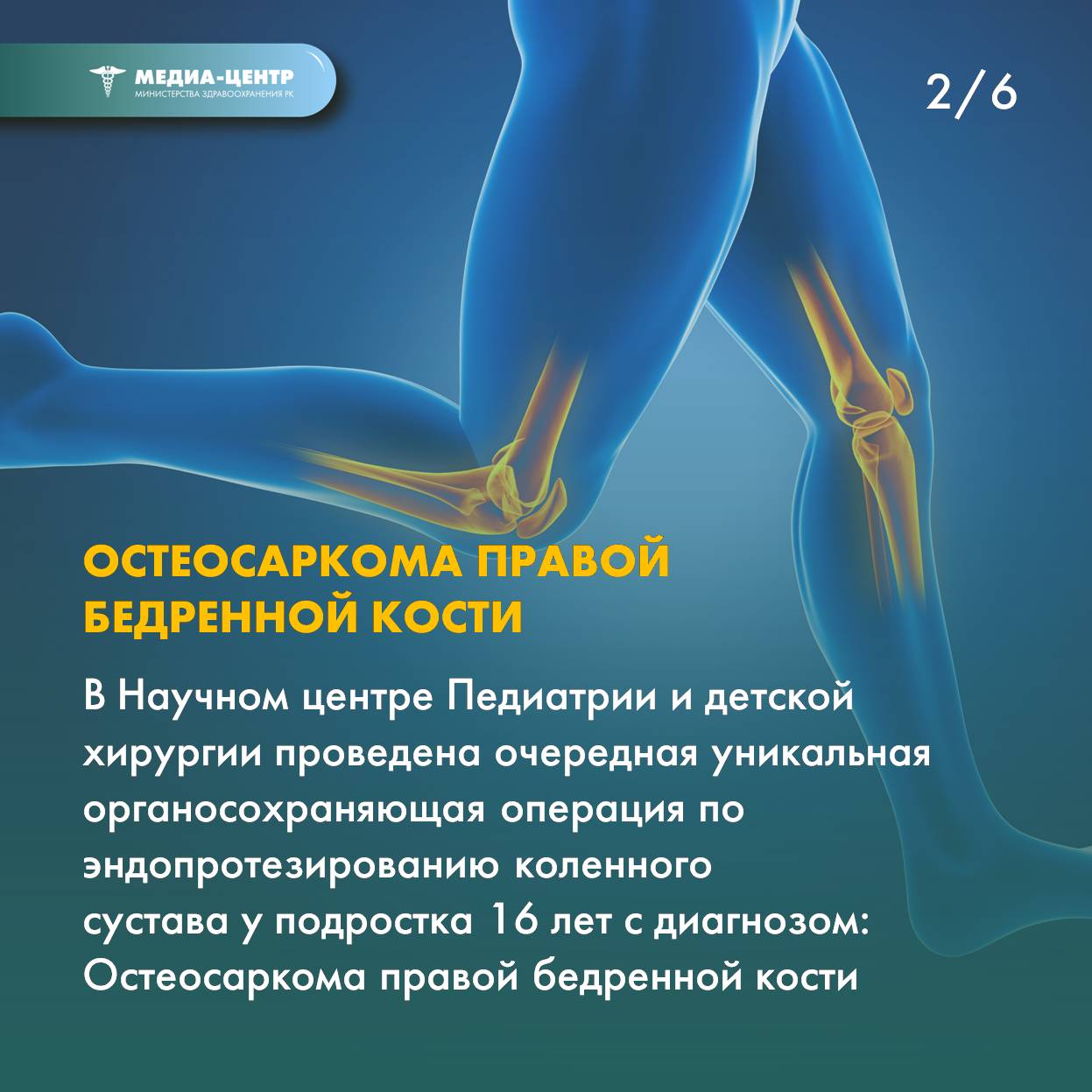 МЕДИА-ЦЕНТР
МИНИСТЕРСТВА ЗДРАВООХРАНЕНИЯ РК

2/6

ОСТЕОСАРКОМА ПРАВОЙ БЕДРЕННОЙ КОСТИ

В Научном центре Педиатрии и детской хирургии проведена очередная уникальная органосохраняющая операция по эндопротезированию коленного сустава у подростка 16 лет с диагнозом: Остеосаркома правой бедренной кости